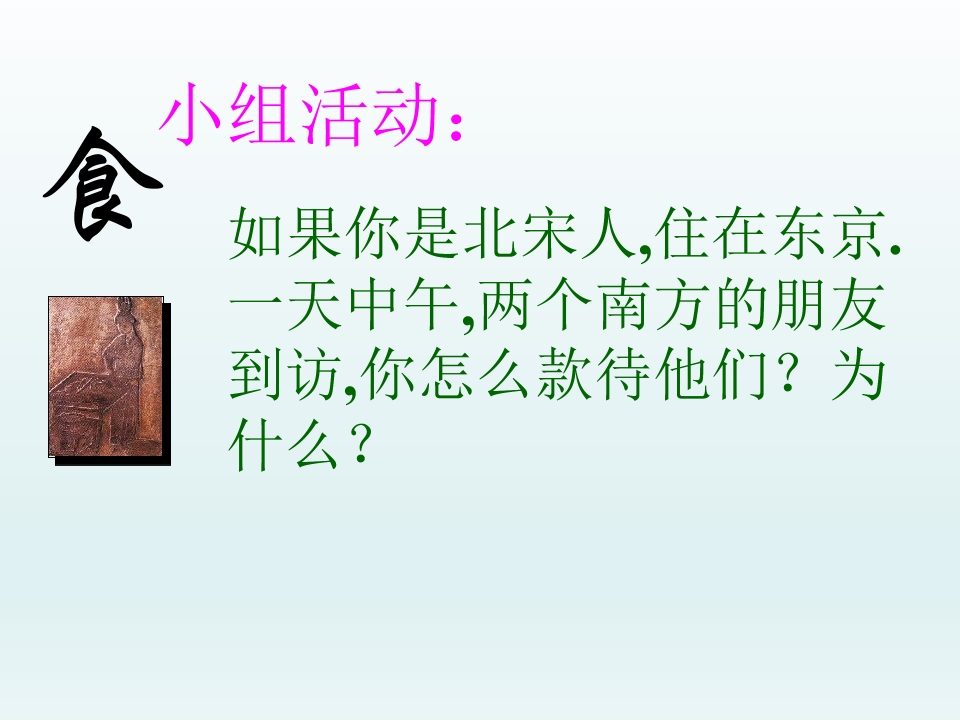 小组活动:

食

如果你是北宋人,住在东京.一天中午,两个南方的朋友到访,你怎么款待他们?为什么?